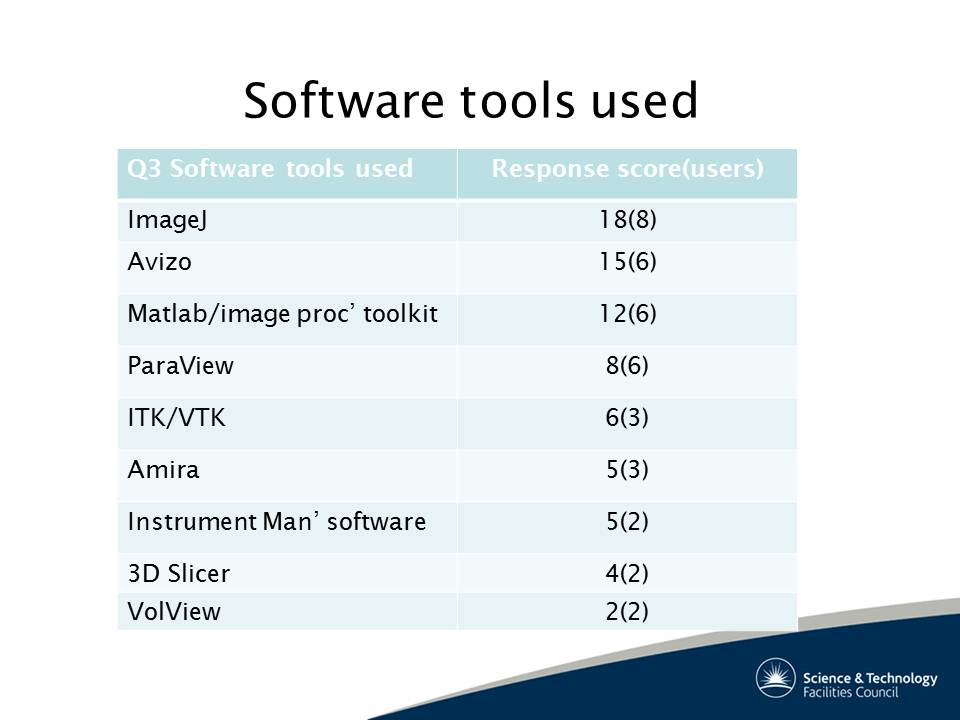 Software tools used

| Q3 Software tools used | Response score(users) |
|---|---|
| ImageJ | 18(8) |
| Avizo | 15(6) |
| Matlab/image proc' toolkit | 12(6) |
| ParaView | 8(6) |
| ITK/VTK | 6(3) |
| Amira | 5(3) |
| Instrument Man' software | 5(2) |
| 3D Slicer | 4(2) |
| VolView | 2(2) |

Science & Technology Facilities Council